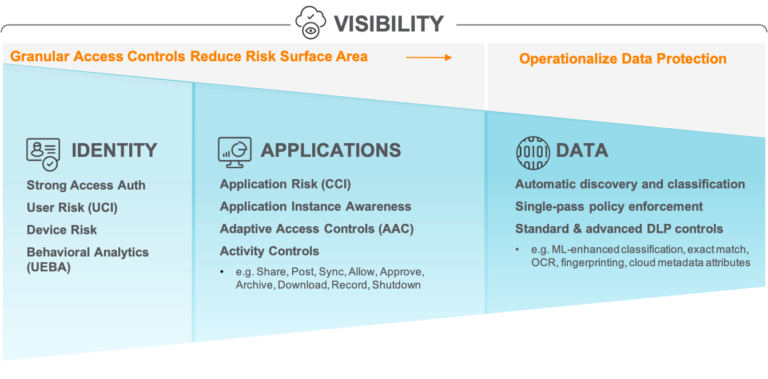 VISIBILITY

Granular Access Controls Reduce Risk Surface Area

Operationalize Data Protection

IDENTITY

Strong Access Auth

User Risk (UCI)

Device Risk

Behavioral Analytics (UEBA)

APPLICATIONS

Application Risk (CCI)

Application Instance Awareness

Adaptive Access Controls (AAC)

Activity Controls

• e.g. Share, Post, Sync, Allow, Approve, Archive, Download, Record, Shutdown

DATA

Automatic discovery and classification

Single-pass policy enforcement

Standard & advanced DLP controls

• e.g. ML-enhanced classification, exact match, OCR, fingerprinting, cloud metadata attributes